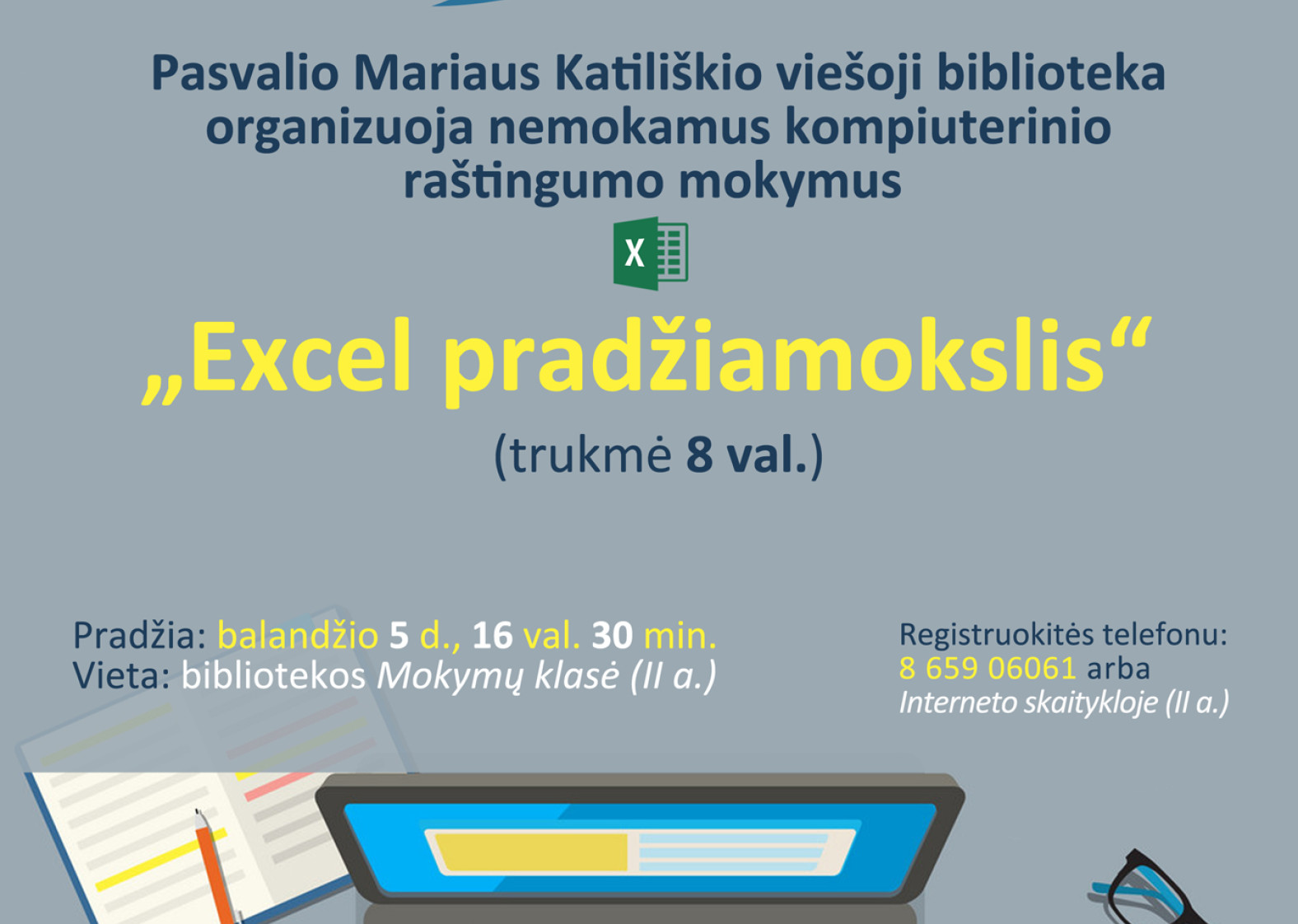 Pasvalio Mariaus Katiliškio viešoji biblioteka organizuoja nemokamus kompiuterinio raštingumo mokymus

X

„Excel pradžiamokslis“

(trukmė 8 val.)

Pradžia: balandžio 5 d., 16 val. 30 min.
Vieta: bibliotekos Mokymų klasė (II a.)

Registruokitės telefonu:
8 659 06061 arba
Interneto skaitykloje (II a.)